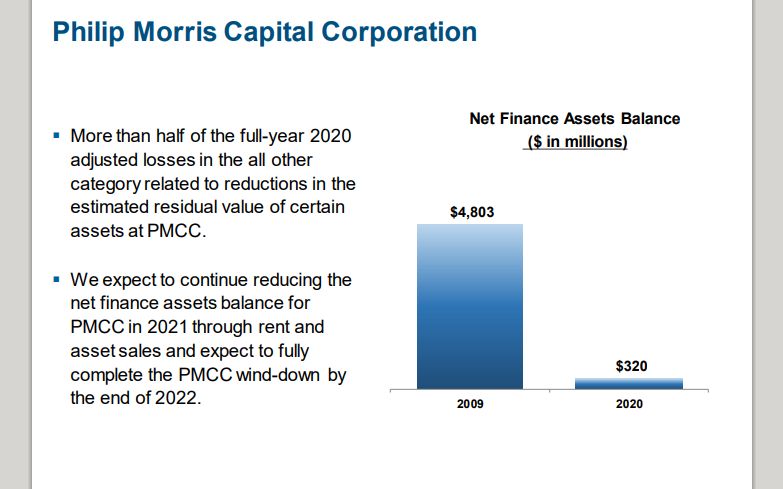 Philip Morris Capital Corporation

▪ More than half of the full-year 2020 adjusted losses in the all other category related to reductions in the estimated residual value of certain assets at PMCC.

▪ We expect to continue reducing the net finance assets balance for PMCC in 2021 through rent and asset sales and expect to fully complete the PMCC wind-down by the end of 2022.

Net Finance Assets Balance
($ in millions)

$4,803

$320

2009

2020